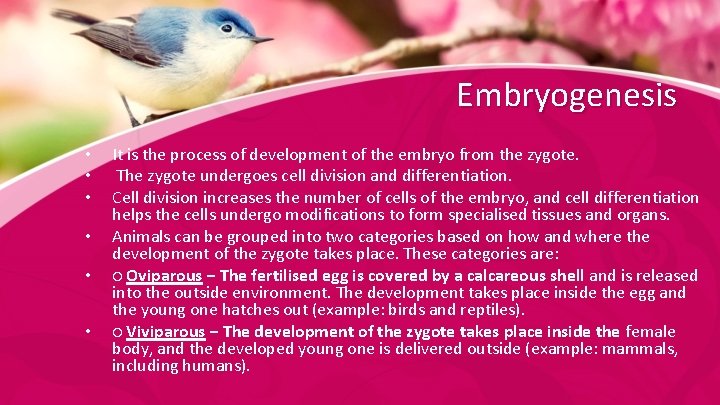 Embryogenesis

• It is the process of development of the embryo from the zygote.
• The zygote undergoes cell division and differentiation.
• Cell division increases the number of cells of the embryo, and cell differentiation helps the cells undergo modifications to form specialised tissues and organs.
• Animals can be grouped into two categories based on how and where the development of the zygote takes place. These categories are:
• o Oviparous – The fertilised egg is covered by a calcareous shell and is released into the outside environment. The development takes place inside the egg and the young one hatches out (example: birds and reptiles).
• o Viviparous – The development of the zygote takes place inside the female body, and the developed young one is delivered outside (example: mammals, including humans).